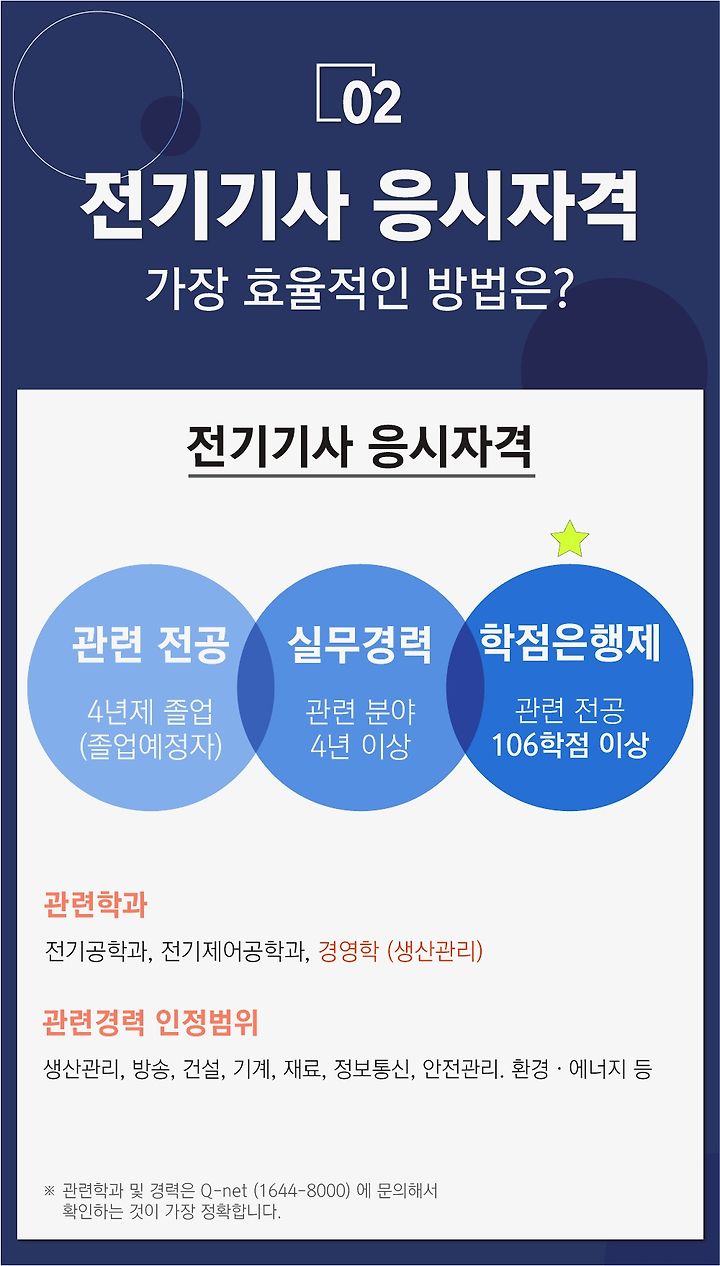 02

전기기사 응시자격
가장 효율적인 방법은?

전기기사 응시자격

관련 전공
4년제 졸업
(졸업예정자)

실무경력
관련 분야
4년 이상

학점은행제
관련 전공
106학점 이상

관련학과
전기공학과, 전기제어공학과, 경영학 (생산관리)

관련경력 인정범위
생산관리, 방송, 건설, 기계, 재료, 정보통신, 안전관리. 환경 · 에너지 등

※ 관련학과 및 경력은 Q-net (1644-8000) 에 문의해서 확인하는 것이 가장 정확합니다.